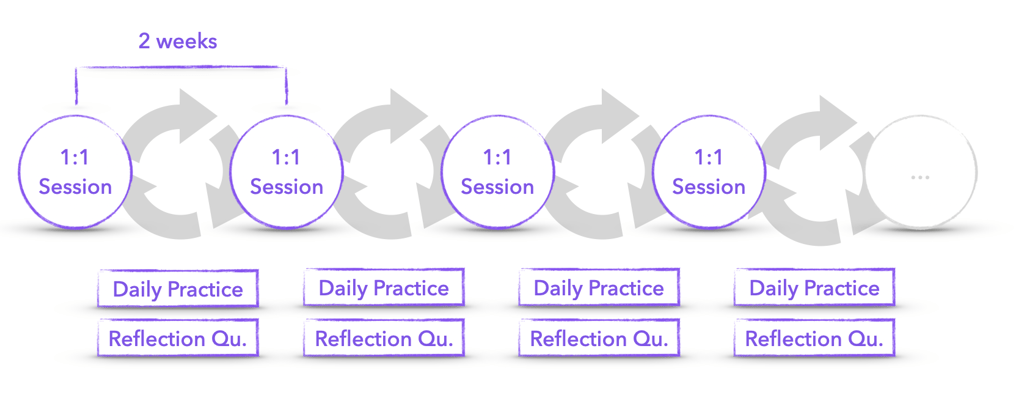 2 weeks

1:1 Session

1:1 Session

1:1 Session

1:1 Session

...

Daily Practice

Reflection Qu.

Daily Practice

Reflection Qu.

Daily Practice

Reflection Qu.

Daily Practice

Reflection Qu.